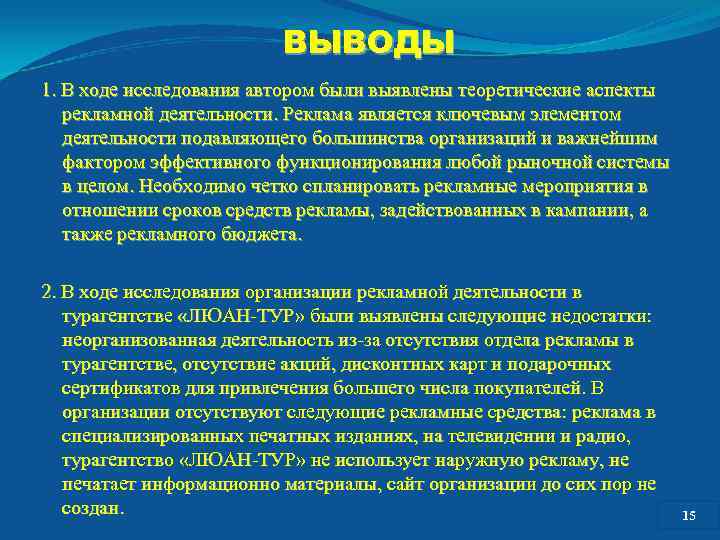 ВЫВОДЫ

1. В ходе исследования автором были выявлены теоретические аспекты рекламной деятельности. Реклама является ключевым элементом деятельности подавляющего большинства организаций и важнейшим фактором эффективного функционирования любой рыночной системы в целом. Необходимо четко спланировать рекламные мероприятия в отношении сроков средств рекламы, задействованных в кампании, а также рекламного бюджета.

2. В ходе исследования организации рекламной деятельности в турагентстве «ЛЮАН-ТУР» были выявлены следующие недостатки: неорганизованная деятельность из-за отсутствия отдела рекламы в турагентстве, отсутствие акций, дисконтных карт и подарочных сертификатов для привлечения большего числа покупателей. В организации отсутствуют следующие рекламные средства: реклама в специализированных печатных изданиях, на телевидении и радио, турагентство «ЛЮАН-ТУР» не использует наружную рекламу, не печатает информационно материалы, сайт организации до сих пор не создан.

15